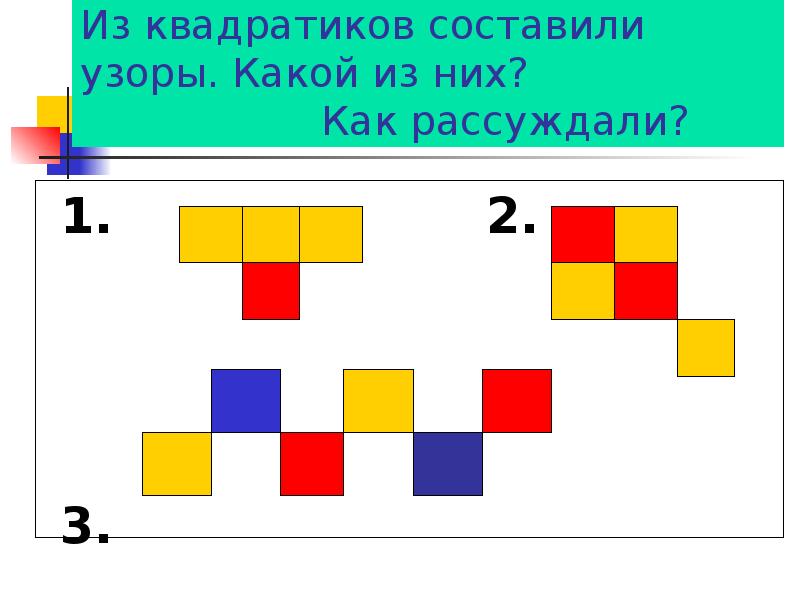 Из квадратиков составили узоры. Какой из них? Как рассуждали?

1.

2.

3.